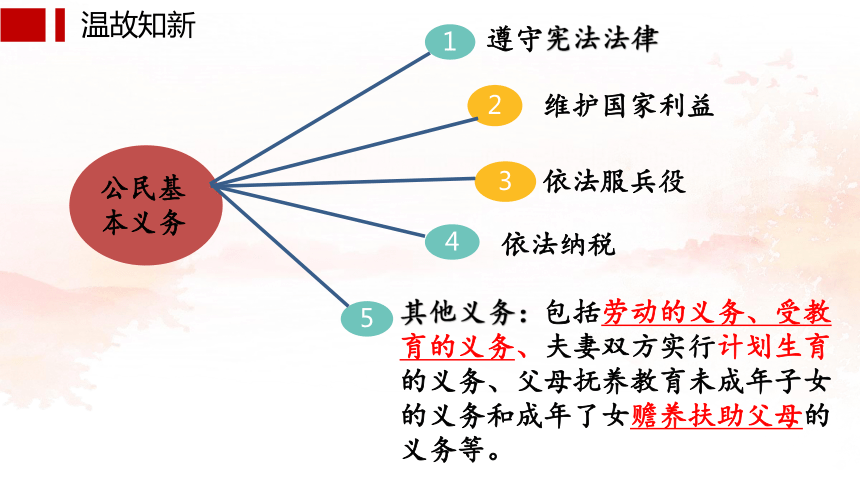 温故知新

公民基本义务

1 遵守宪法法律

2 维护国家利益

3 依法服兵役

4 依法纳税

5 其他义务：包括劳动的义务、受教育的义务、夫妻双方实行计划生育的义务、父母抚养教育未成年子女的义务和成年了女赡养扶助父母的义务等。